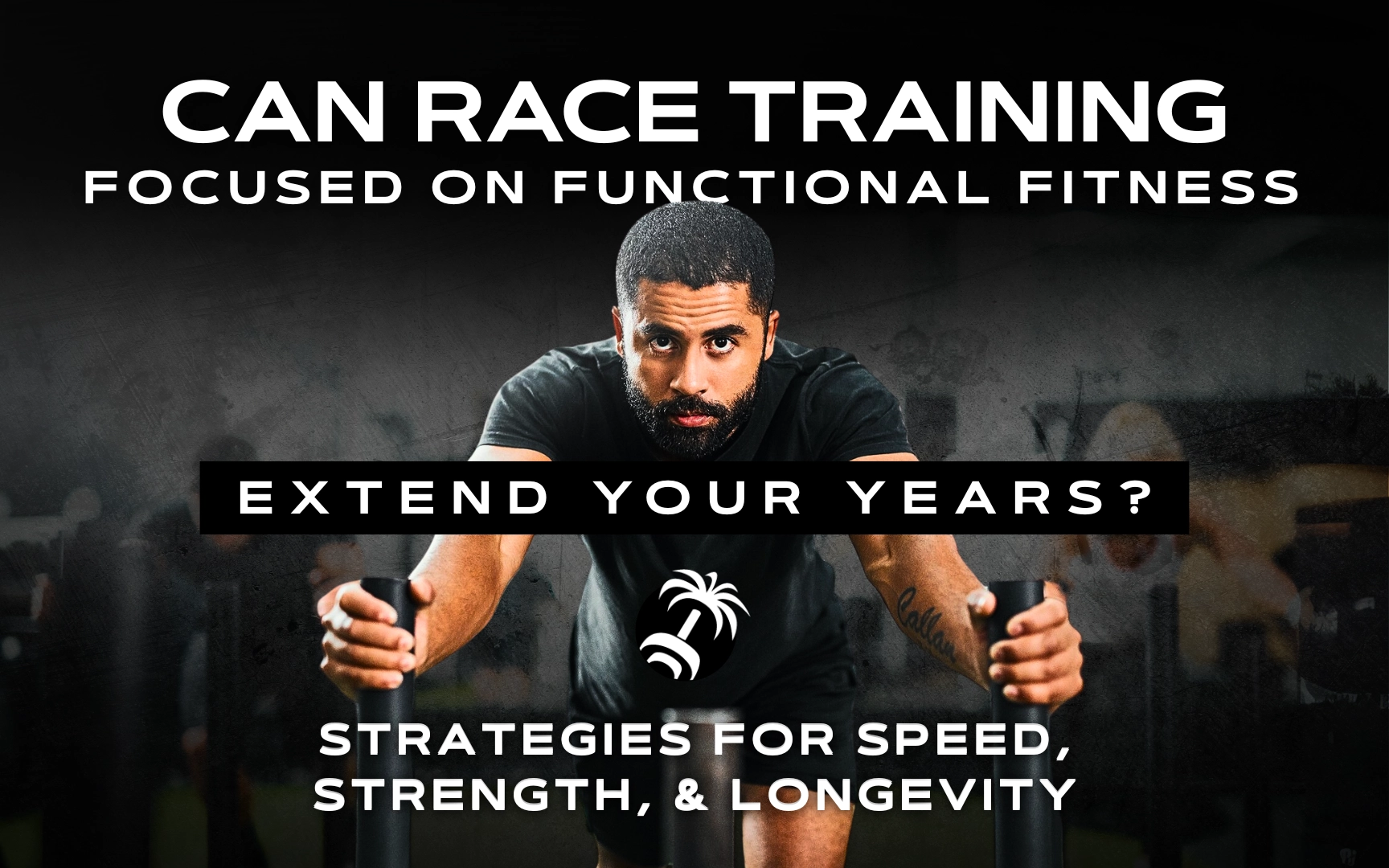 CAN RACE TRAINING
FOCUSED ON FUNCTIONAL FITNESS

EXTEND YOUR YEARS?

Callan

STRATEGIES FOR SPEED, STRENGTH, & LONGEVITY